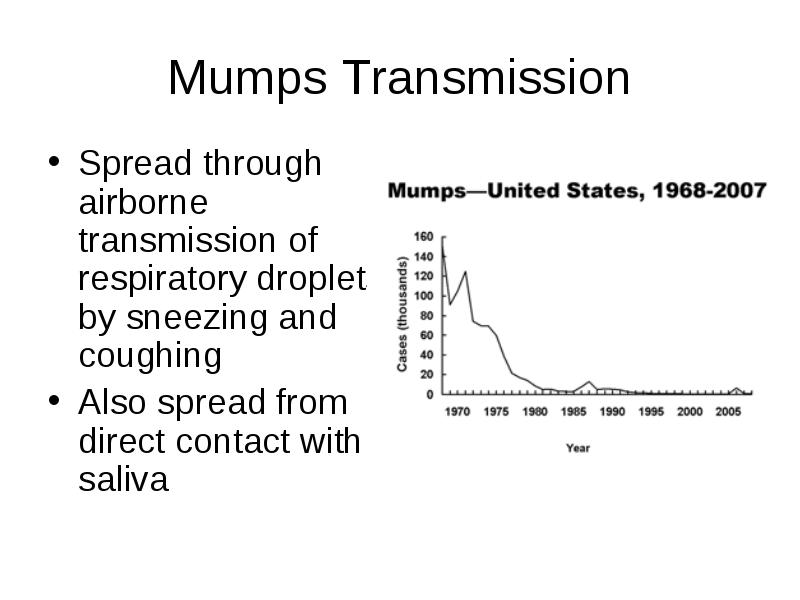 Mumps Transmission

• Spread through airborne transmission of respiratory droplet by sneezing and coughing
• Also spread from direct contact with saliva

Mumps—United States, 1968-2007

Cases (thousands)
160
140
120
100
80
60
40
20
0

1970 1975 1980 1985 1990 1995 2000 2005

Year